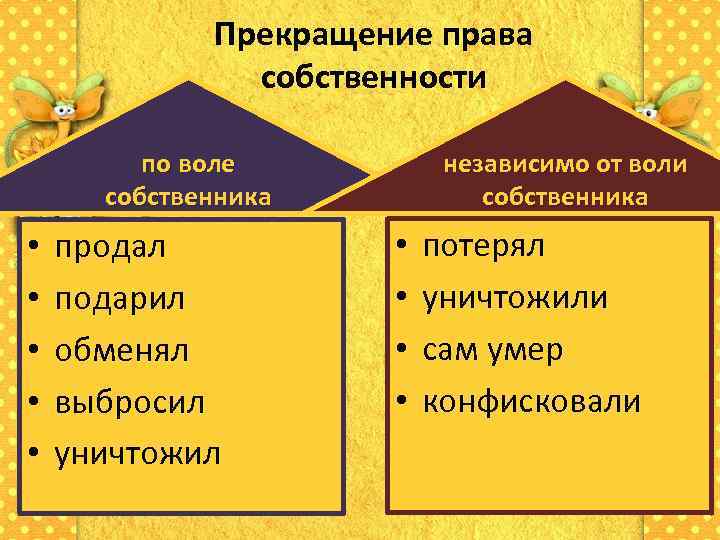 Прекращение права собственности

по воле собственника

• продал
• подарил
• обменял
• выбросил
• уничтожил

независимо от воли собственника

• потерял
• уничтожили
• сам умер
• конфисковали